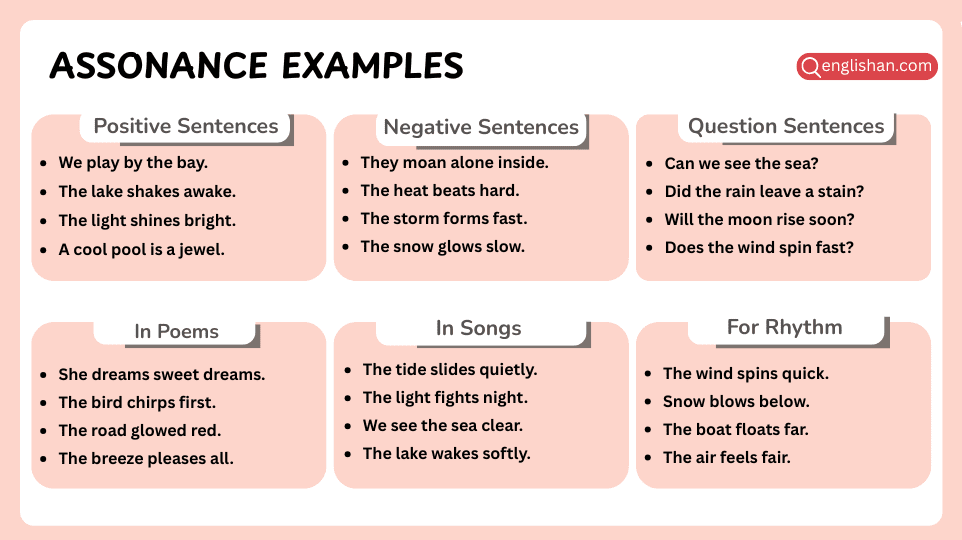 ASSONANCE EXAMPLES

englishan.com

Positive Sentences

- We play by the bay.
- The lake shakes awake.
- The light shines bright.
- A cool pool is a jewel.

Negative Sentences

- They moan alone inside.
- The heat beats hard.
- The storm forms fast.
- The snow glows slow.

Question Sentences

- Can we see the sea?
- Did the rain leave a stain?
- Will the moon rise soon?
- Does the wind spin fast?

In Poems

- She dreams sweet dreams.
- The bird chirps first.
- The road glowed red.
- The breeze pleases all.

In Songs

- The tide slides quietly.
- The light fights night.
- We see the sea clear.
- The lake wakes softly.

For Rhythm

- The wind spins quick.
- Snow blows below.
- The boat floats far.
- The air feels fair.